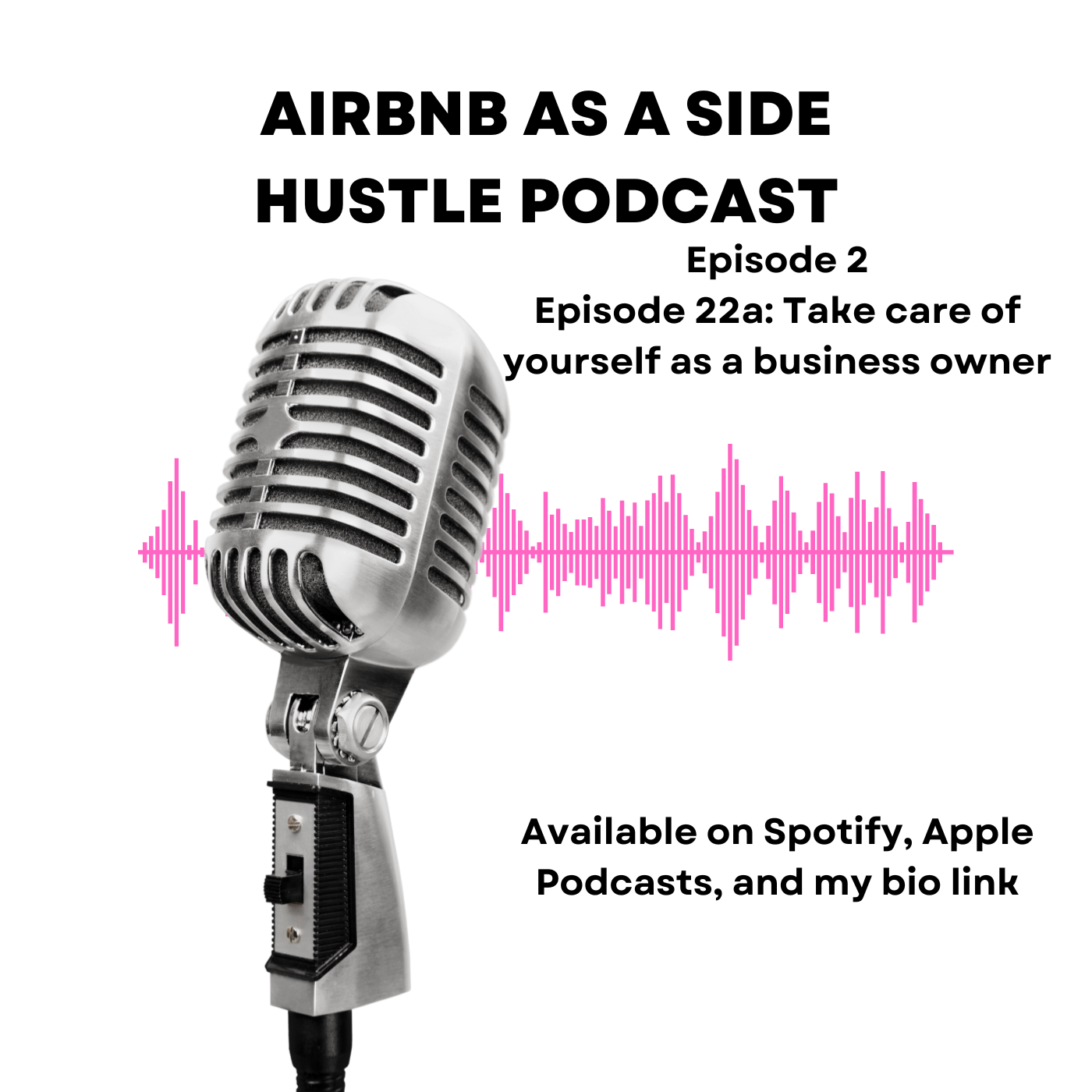 AIRBNB AS A SIDE HUSTLE PODCAST

Episode 2
Episode 22a: Take care of yourself as a business owner

Available on Spotify, Apple Podcasts, and my bio link